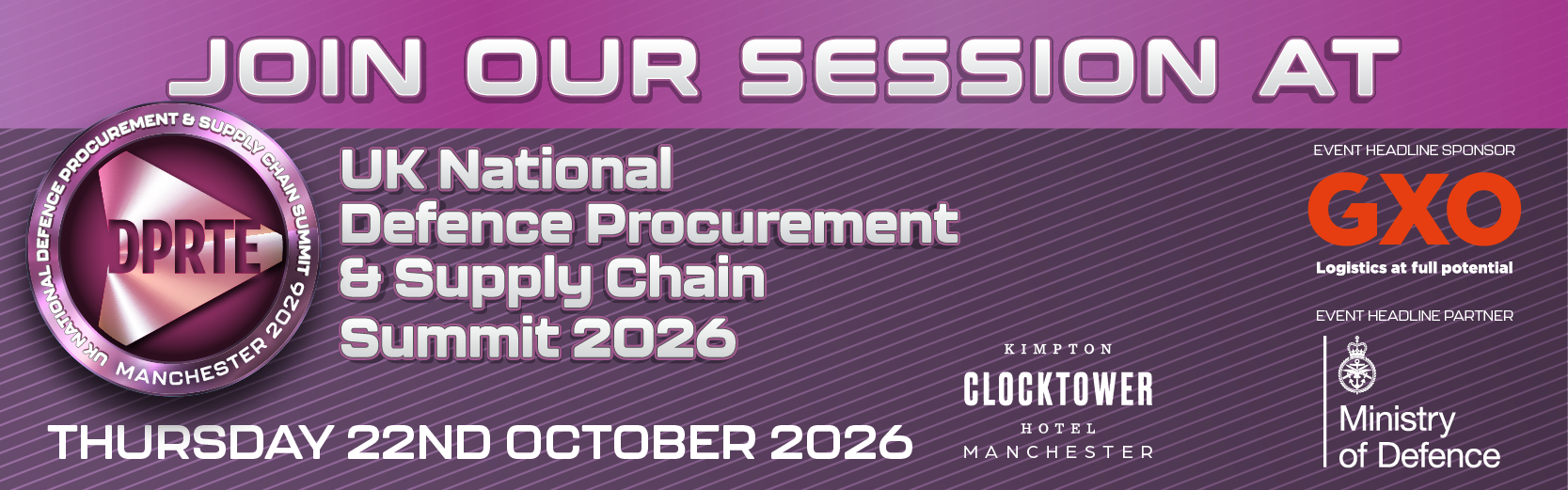 JOIN OUR SESSION AT

UK NATIONAL DEFENCE PROCUREMENT & SUPPLY CHAIN SUMMIT
DPRTE
MANCHESTER 2026

UK National Defence Procurement & Supply Chain Summit 2026

THURSDAY 22ND OCTOBER 2026

KIMPTON
CLOCKTOWER
HOTEL
MANCHESTER

EVENT HEADLINE SPONSOR
GXO
Logistics at full potential

EVENT HEADLINE PARTNER
Ministry of Defence